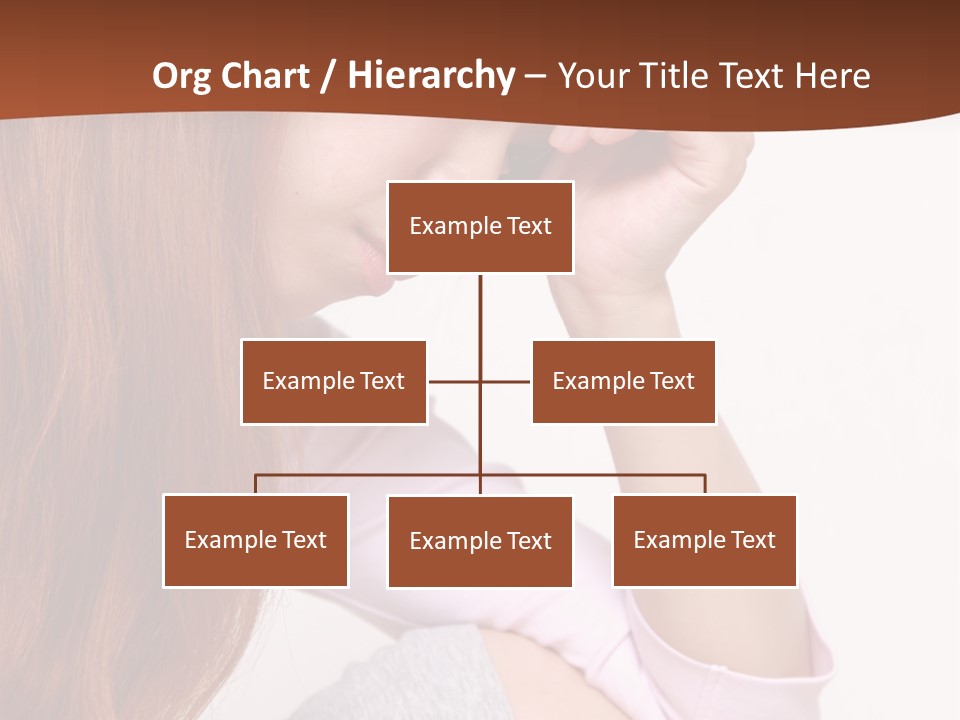 Org Chart / Hierarchy – Your Title Text Here

Example Text

Example Text

Example Text

Example Text

Example Text

Example Text